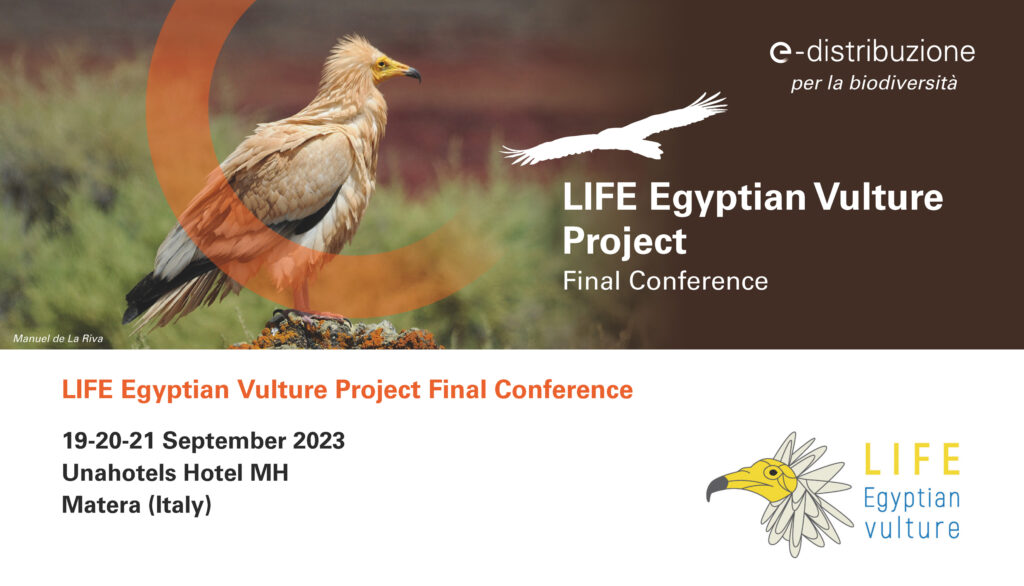 e-distribuzione
per la biodiversità

LIFE Egyptian Vulture Project
Final Conference

Manuel de La Riva

LIFE Egyptian Vulture Project Final Conference

19-20-21 September 2023
Unahotels Hotel MH
Matera (Italy)

LIFE
Egyptian
vulture